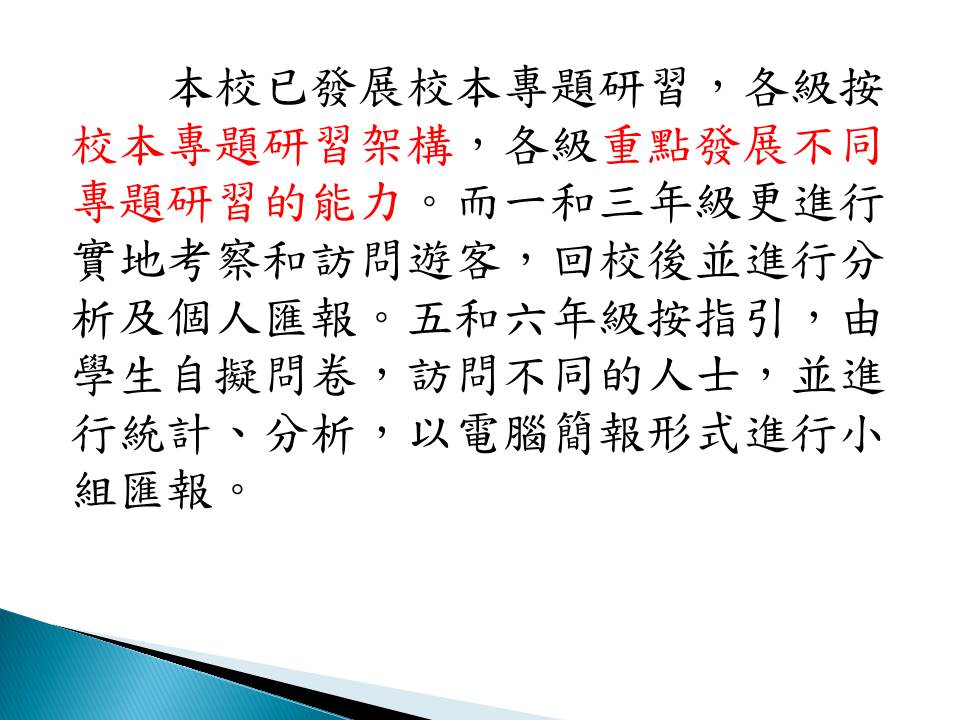 本校已發展校本專題研習，各級按校本專題研習架構，各級重點發展不同專題研習的能力。而一和三年級更進行實地考察和訪問遊客，回校後並進行分析及個人匯報。五和六年級按指引，由學生自擬問卷，訪問不同的人士，並進行統計、分析，以電腦簡報形式進行小組匯報。